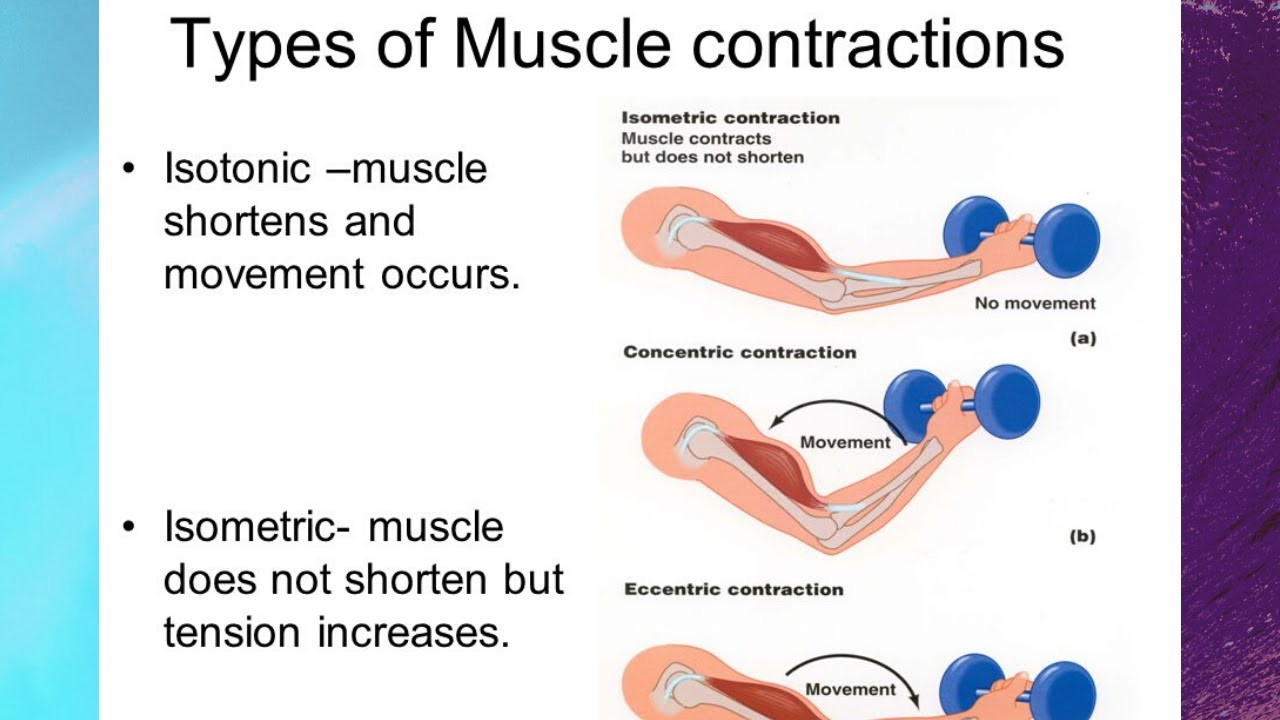 Types of Muscle contractions

• Isotonic –muscle shortens and movement occurs.

• Isometric- muscle does not shorten but tension increases.

Isometric contraction
Muscle contracts but does not shorten

No movement

(a)

Concentric contraction

Movement

(b)

Eccentric contraction

Movement